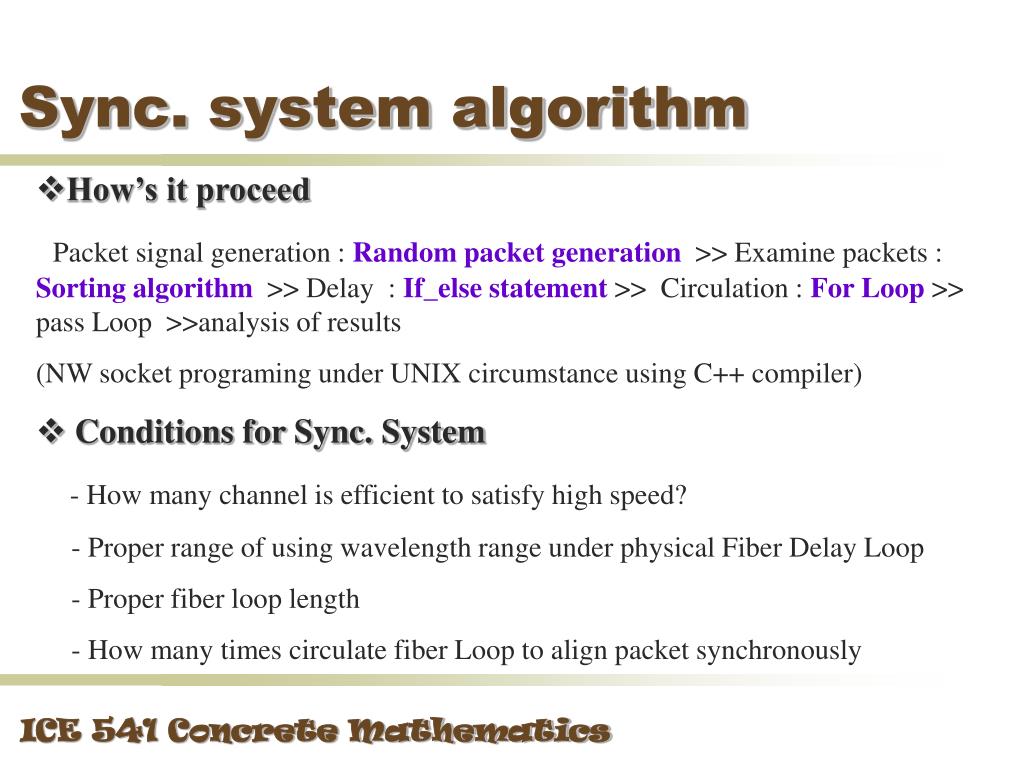 Sync. system algorithm

❖How's it proceed

Packet signal generation : Random packet generation >> Examine packets : Sorting algorithm >> Delay : If_else statement >> Circulation : For Loop >> pass Loop >>analysis of results

(NW socket programing under UNIX circumstance using C++ compiler)

❖ Conditions for Sync. System

- How many channel is efficient to satisfy high speed?

- Proper range of using wavelength range under physical Fiber Delay Loop

- Proper fiber loop length

- How many times circulate fiber Loop to align packet synchronously

ICE 541 Concrete Mathematics